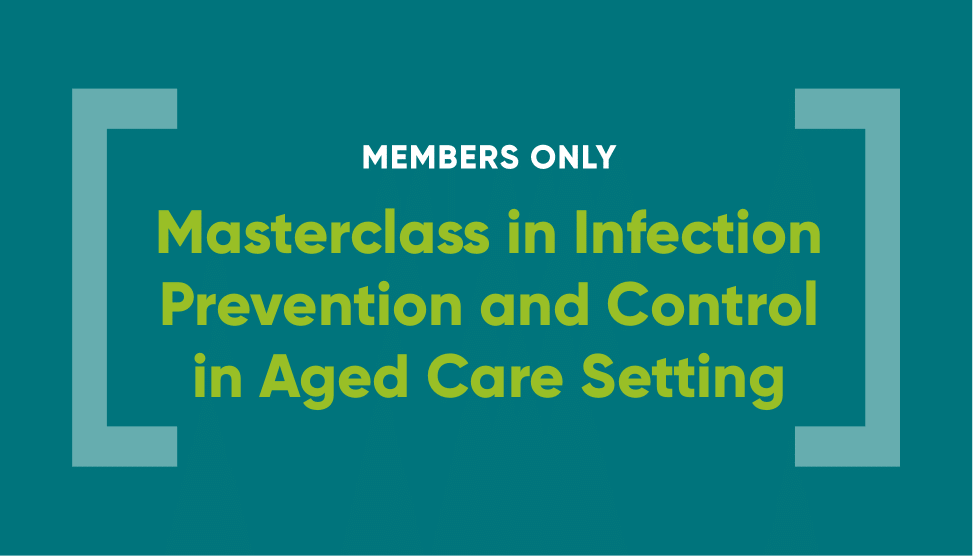 MEMBERS ONLY

Masterclass in Infection Prevention and Control in Aged Care Setting